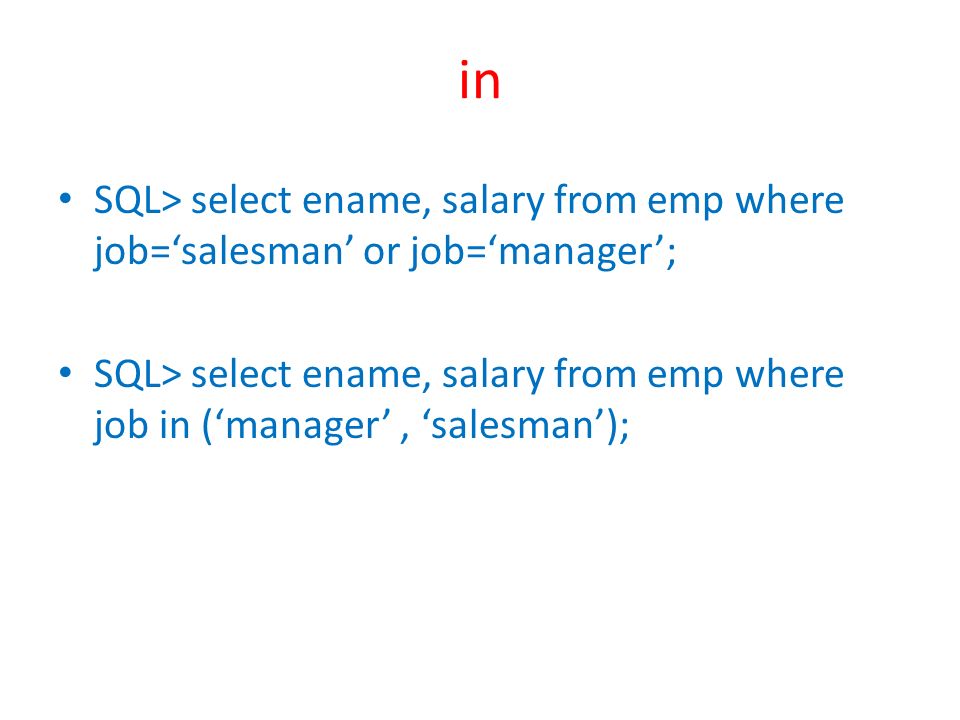 in

• SQL> select ename, salary from emp where job=‘salesman’ or job=‘manager’;

• SQL> select ename, salary from emp where job in (‘manager’ , ‘salesman’);